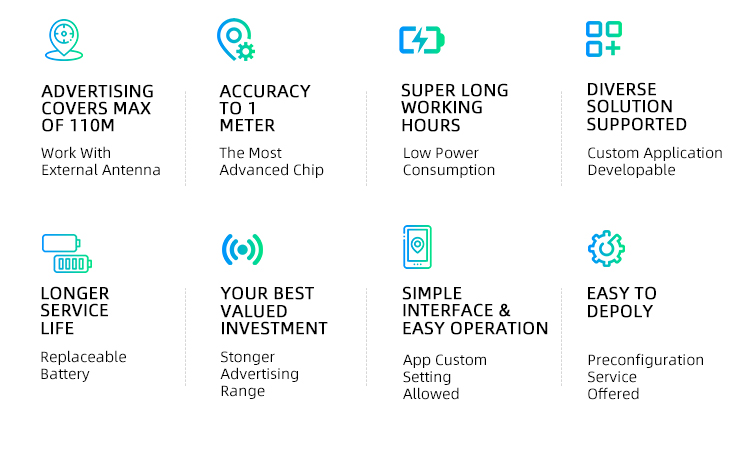 ADVERTISING COVERS MAX OF 110M

Work With External Antenna

ACCURACY TO 1 METER

The Most Advanced Chip

SUPER LONG WORKING HOURS

Low Power Consumption

DIVERSE SOLUTION SUPPORTED

Custom Application Developable

LONGER SERVICE LIFE

Replaceable Battery

YOUR BEST VALUED INVESTMENT

Stonger Advertising Range

SIMPLE INTERFACE & EASY OPERATION

App Custom Setting Allowed

EASY TO DEPOLY

Preconfiguration Service Offered